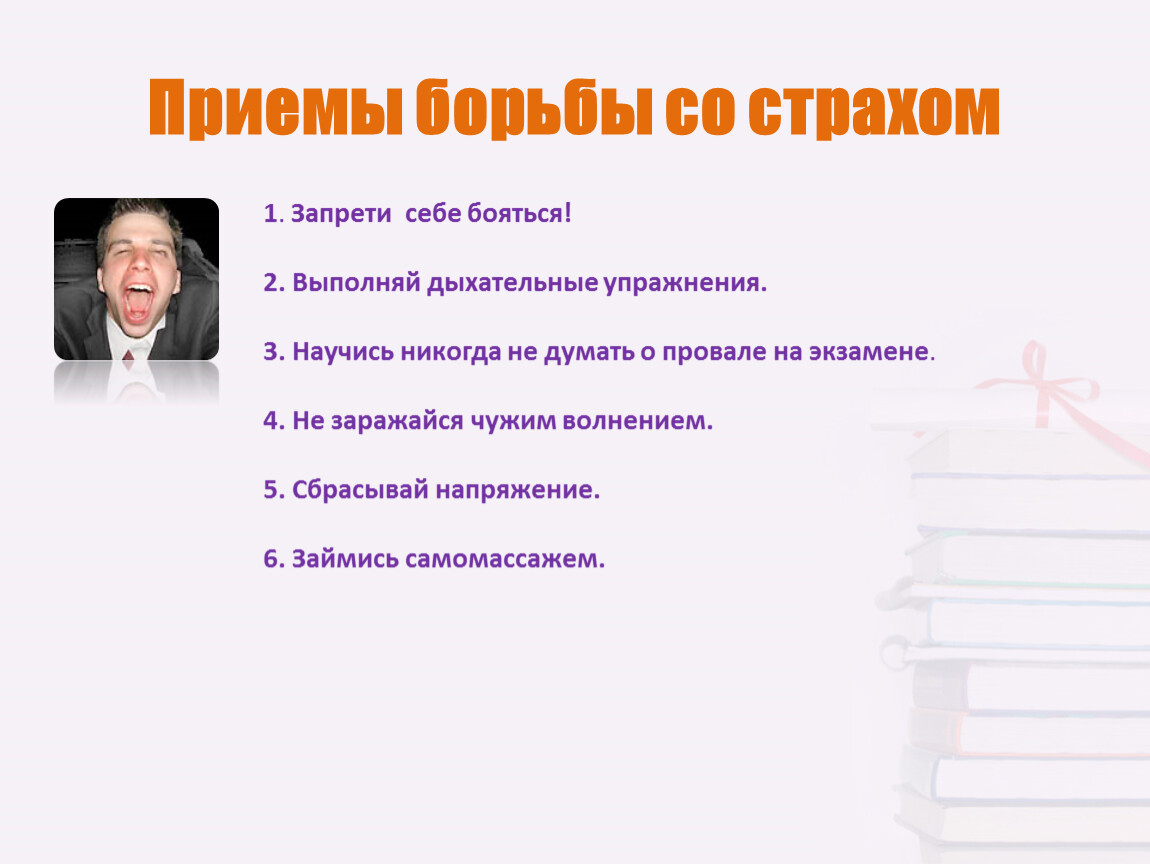 Приемы борьбы со страхом

1. Запрети себе бояться!

2. Выполняй дыхательные упражнения.

3. Научись никогда не думать о провале на экзамене.

4. Не заражайся чужим волнением.

5. Сбрасывай напряжение.

6. Займись самомассажем.